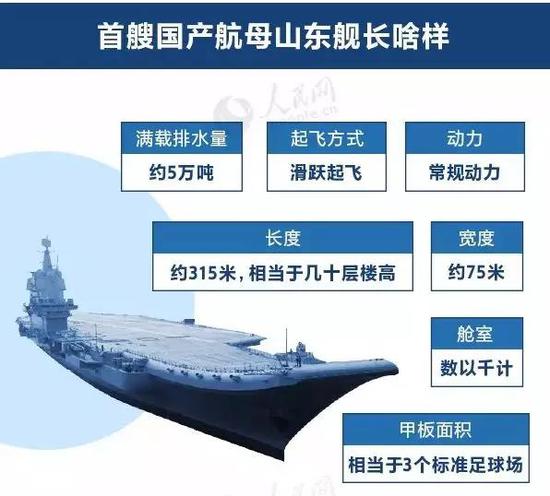 首艘国产航母山东舰长啥样

人民网 people.cn

满载排水量
约5万吨

起飞方式
滑跃起飞

动力
常规动力

长度
约315米，相当于几十层楼高

宽度
约75米

舱室
数以千计

甲板面积
相当于3个标准足球场